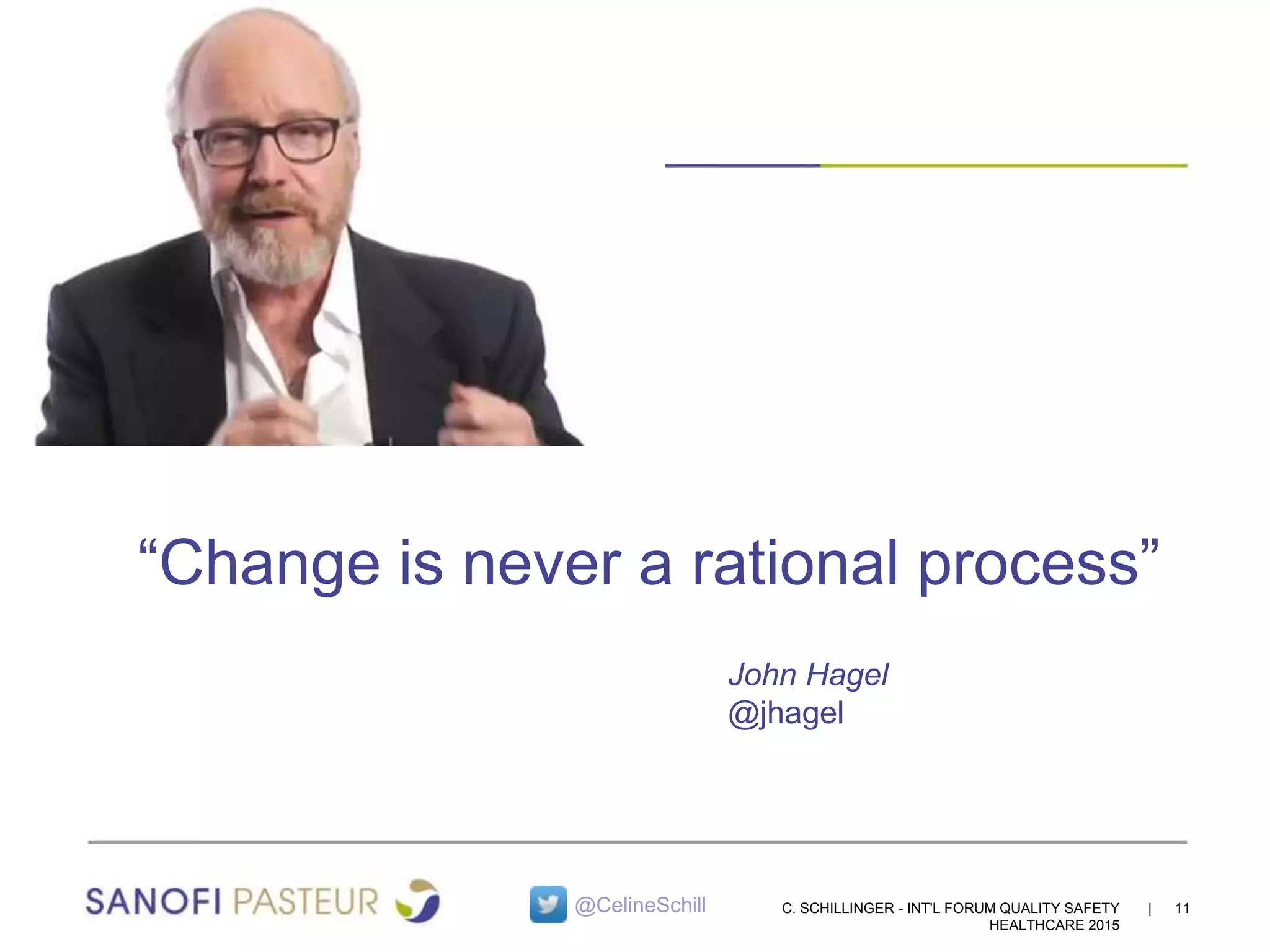 “Change is never a rational process”

John Hagel
@jhagel

SANOFI PASTEUR

@CelineSchill

C. SCHILLINGER - INT'L FORUM QUALITY SAFETY HEALTHCARE 2015 | 11